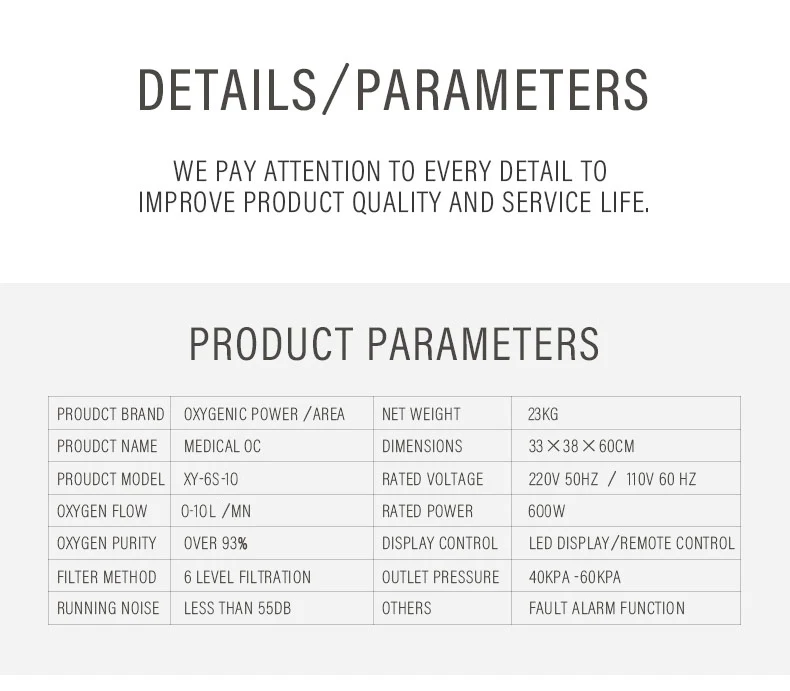 DETAILS/PARAMETERS

WE PAY ATTENTION TO EVERY DETAIL TO IMPROVE PRODUCT QUALITY AND SERVICE LIFE.

PRODUCT PARAMETERS

| PROUDCT BRAND | OXYGENIC POWER /AREA | NET WEIGHT | 23KG |
|---|---|---|---|
| PROUDCT NAME | MEDICAL OC | DIMENSIONS | 33×38×60CM |
| PROUDCT MODEL | XY-6S-10 | RATED VOLTAGE | 220V 50HZ / 110V 60 HZ |
| OXYGEN FLOW | 0-10L /MN | RATED POWER | 600W |
| OXYGEN PURITY | OVER 93% | DISPLAY CONTROL | LED DISPLAY/REMOTE CONTROL |
| FILTER METHOD | 6 LEVEL FILTRATION | OUTLET PRESSURE | 40KPA -60KPA |
| RUNNING NOISE | LESS THAN 55DB | OTHERS | FAULT ALARM FUNCTION |